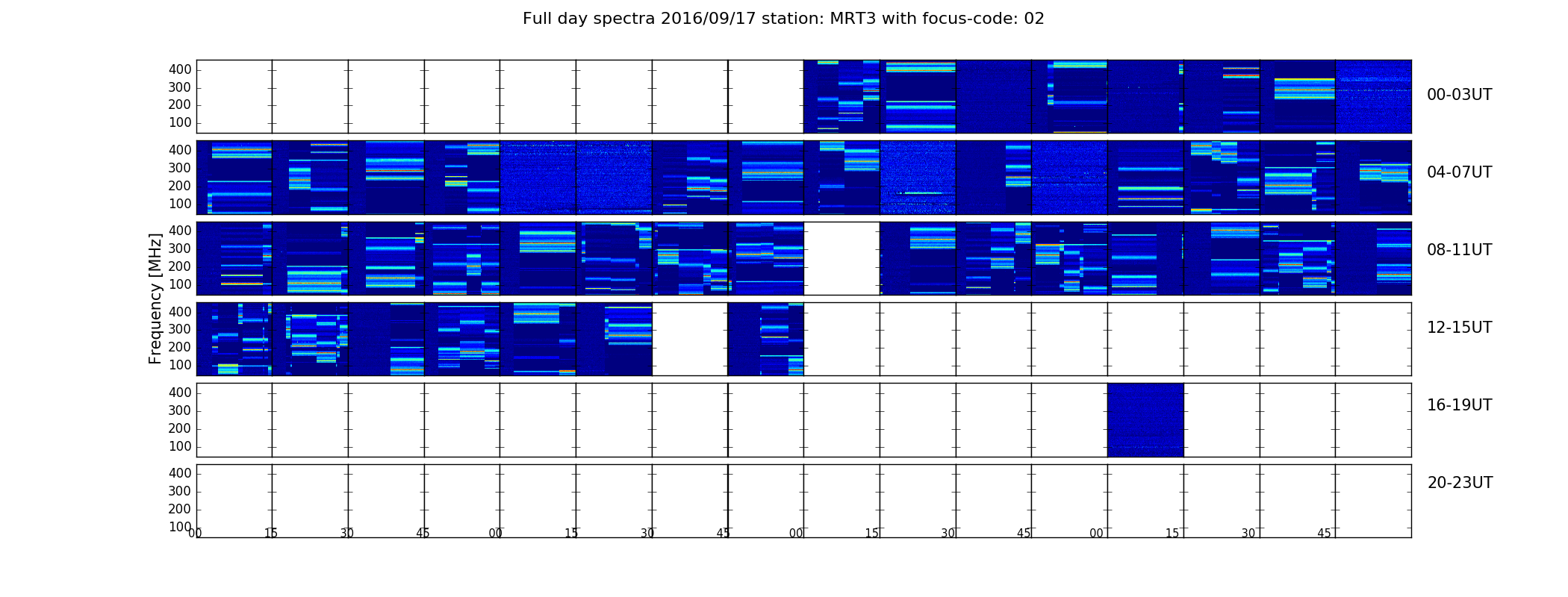 Full day spectra 2016/09/17 station: MRT3 with focus-code: 02

Frequency [MHz]

400
300
200
100
00-03UT

400
300
200
100
04-07UT

400
300
200
100
08-11UT

400
300
200
100
12-15UT

400
300
200
100
16-19UT

400
300
200
100
20-23UT

00 15 30 45 00 15 30 45 00 15 30 45 00 15 30 45